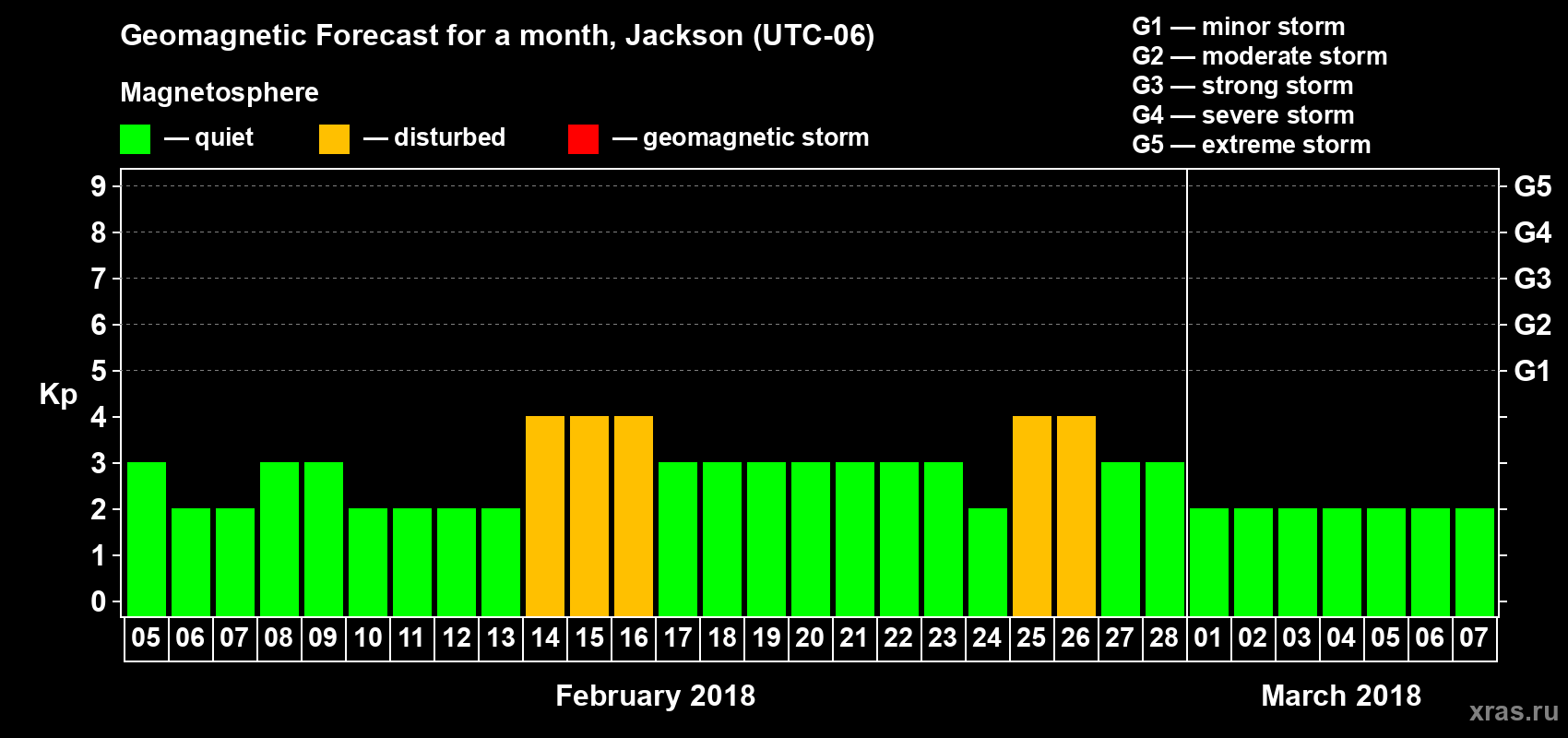 Geomagnetic Forecast for a month, Jackson (UTC-06)

Magnetosphere

— quiet — disturbed — geomagnetic storm

G1 — minor storm
G2 — moderate storm
G3 — strong storm
G4 — severe storm
G5 — extreme storm

Kp

9
8
7
6
5
4
3
2
1
0

G5
G4
G3
G2
G1

05 06 07 08 09 10 11 12 13 14 15 16 17 18 19 20 21 22 23 24 25 26 27 28 01 02 03 04 05 06 07

February 2018

March 2018

xras.ru